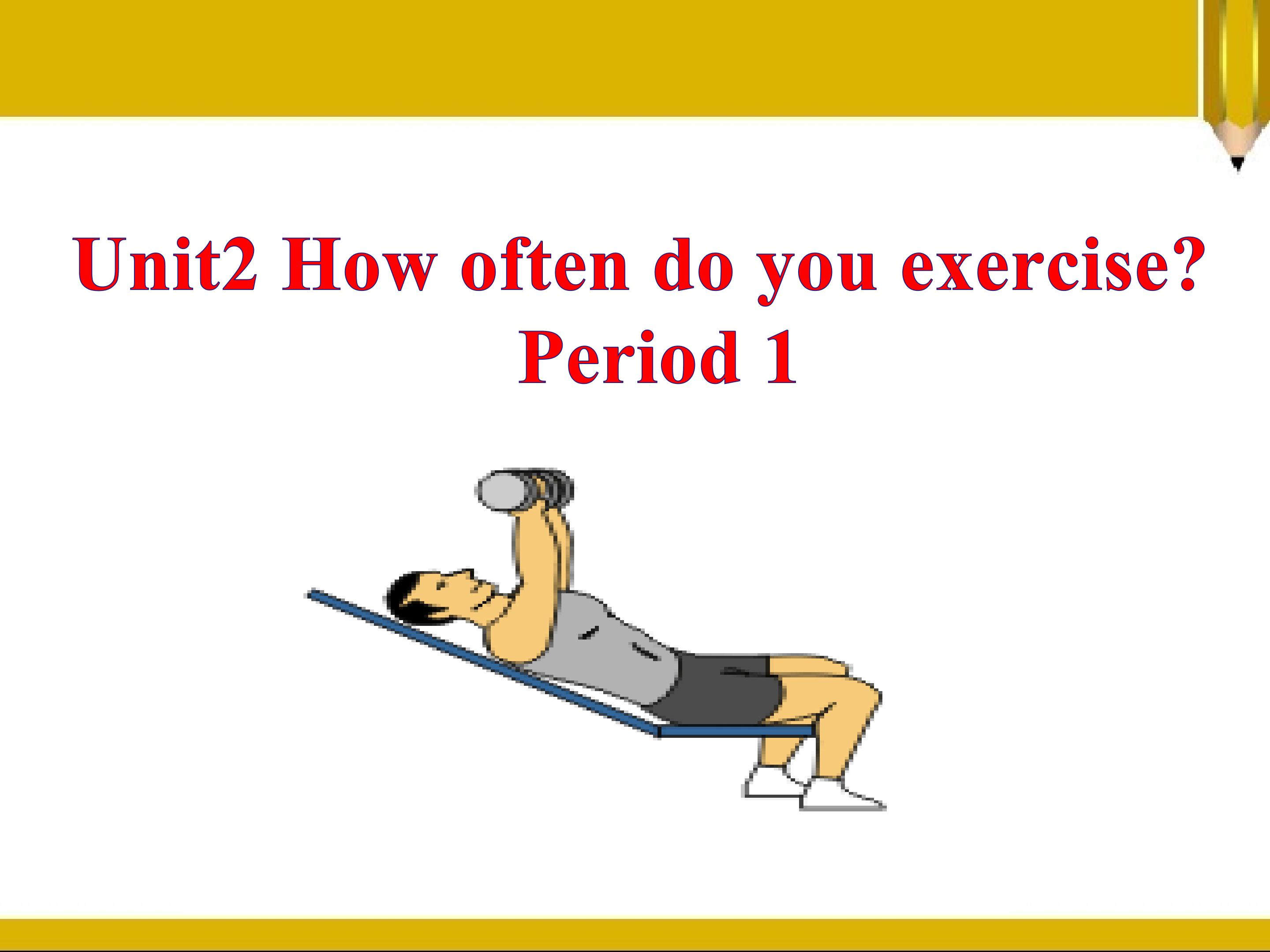 Unit2 How often do you exercise?
Period 1